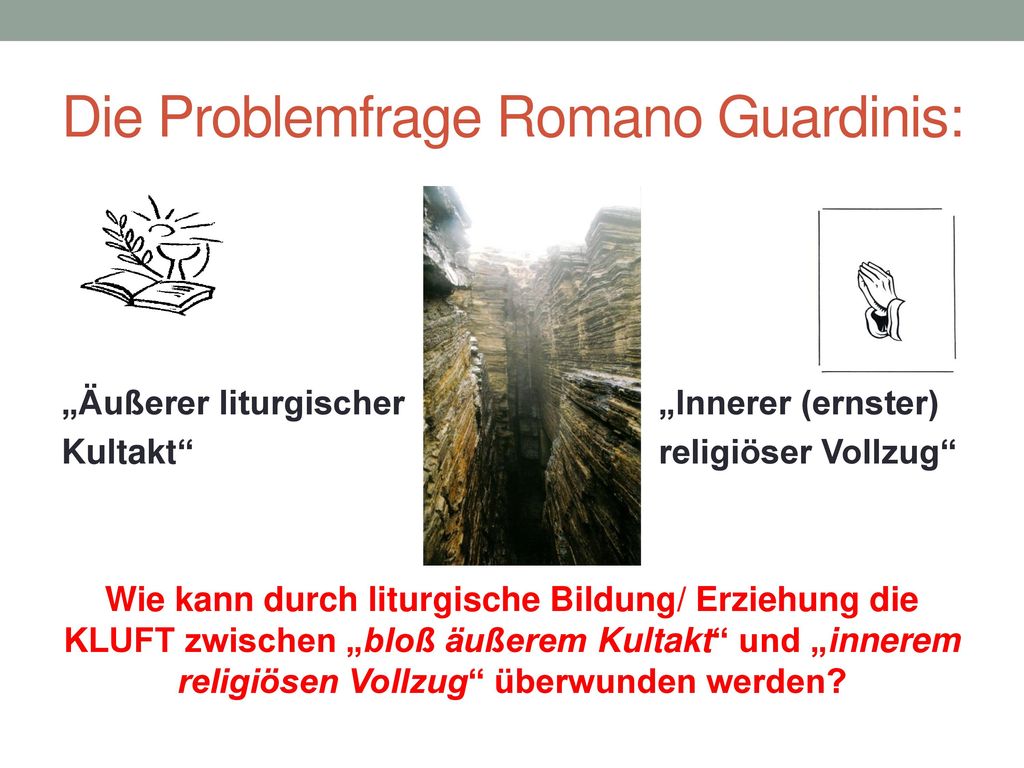 Die Problemfrage Romano Guardinis:

„Äußerer liturgischer Kultakt“

„Innerer (ernster) religiöser Vollzug“

Wie kann durch liturgische Bildung/ Erziehung die KLUFT zwischen „bloß äußerem Kultakt“ und „innerem religiösen Vollzug“ überwunden werden?